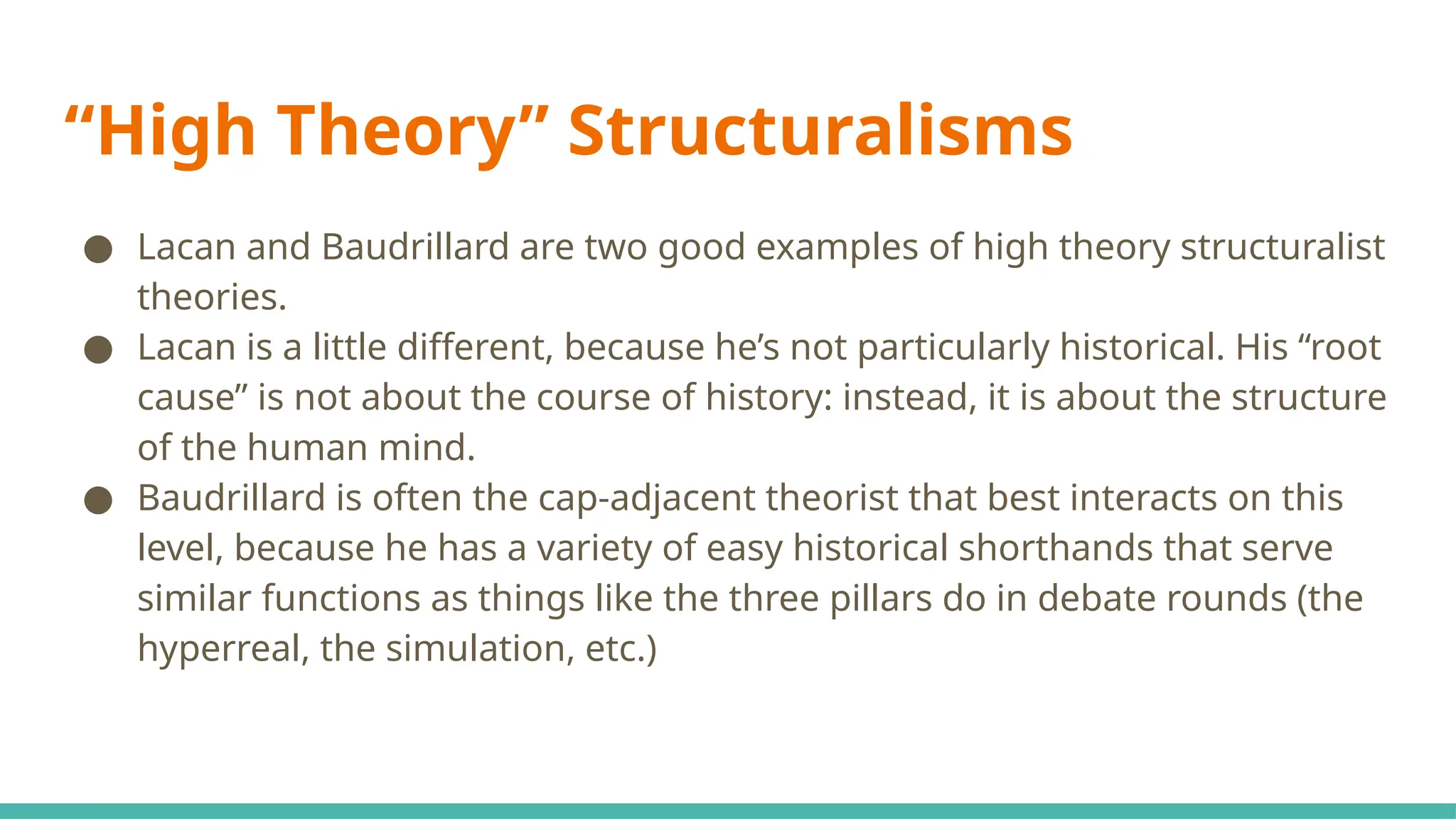 “High Theory” Structuralisms

● Lacan and Baudrillard are two good examples of high theory structuralist theories.
● Lacan is a little different, because he’s not particularly historical. His “root cause” is not about the course of history: instead, it is about the structure of the human mind.
● Baudrillard is often the cap-adjacent theorist that best interacts on this level, because he has a variety of easy historical shorthands that serve similar functions as things like the three pillars do in debate rounds (the hyperreal, the simulation, etc.)